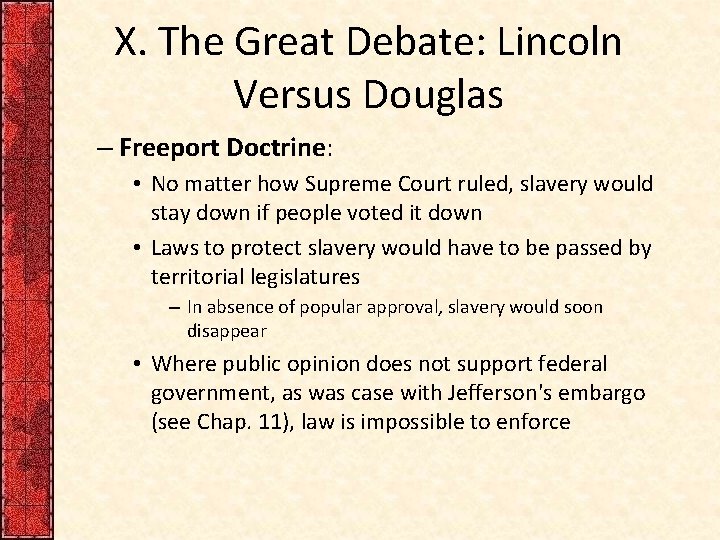 X. The Great Debate: Lincoln Versus Douglas

– Freeport Doctrine:

• No matter how Supreme Court ruled, slavery would stay down if people voted it down

• Laws to protect slavery would have to be passed by territorial legislatures

– In absence of popular approval, slavery would soon disappear

• Where public opinion does not support federal government, as was case with Jefferson's embargo (see Chap. 11), law is impossible to enforce